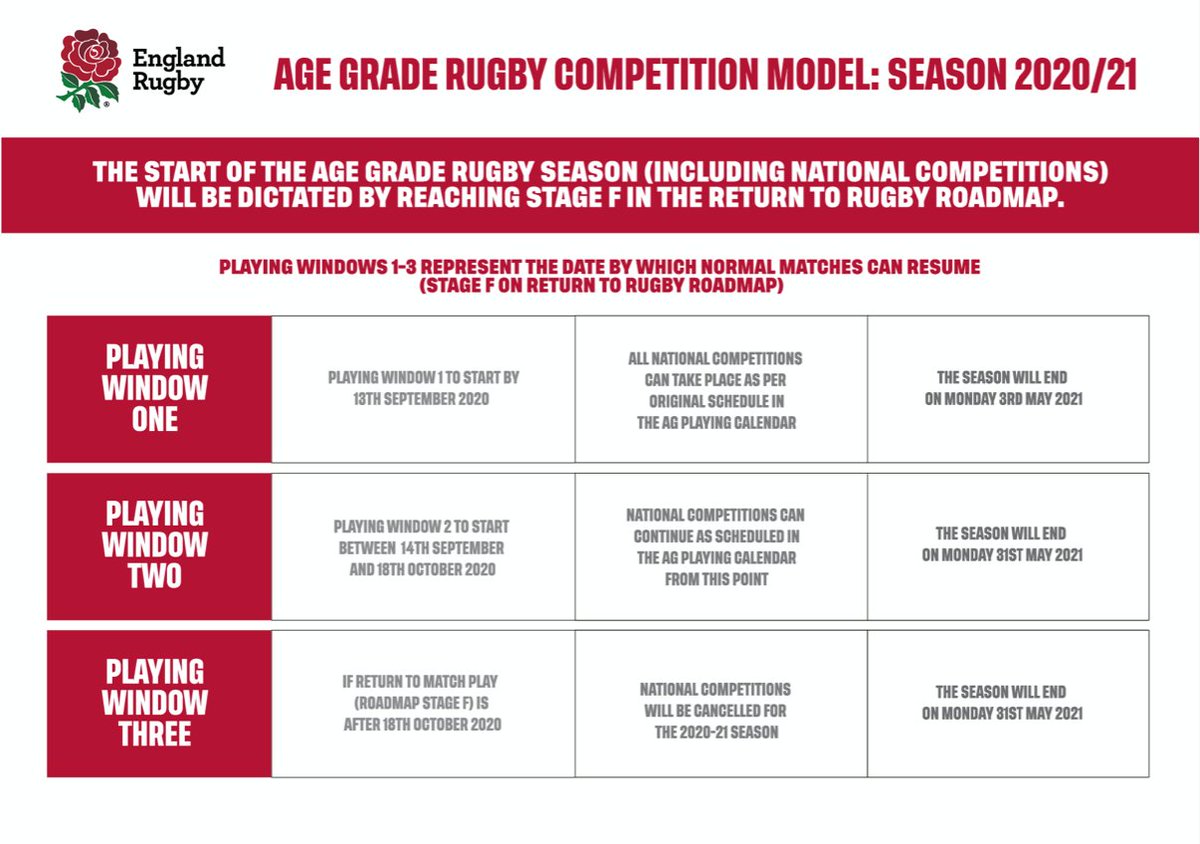 England Rugby

AGE GRADE RUGBY COMPETITION MODEL: SEASON 2020/21

THE START OF THE AGE GRADE RUGBY SEASON (INCLUDING NATIONAL COMPETITIONS) WILL BE DICTATED BY REACHING STAGE F IN THE RETURN TO RUGBY ROADMAP.

PLAYING WINDOWS 1-3 REPRESENT THE DATE BY WHICH NORMAL MATCHES CAN RESUME (STAGE F ON RETURN TO RUGBY ROADMAP)

| PLAYING WINDOW ONE | PLAYING WINDOW 1 TO START BY 13TH SEPTEMBER 2020 | ALL NATIONAL COMPETITIONS CAN TAKE PLACE AS PER ORIGINAL SCHEDULE IN THE AG PLAYING CALENDAR | THE SEASON WILL END ON MONDAY 3RD MAY 2021 |
|---|---|---|---|
| PLAYING WINDOW TWO | PLAYING WINDOW 2 TO START BETWEEN 14TH SEPTEMBER AND 18TH OCTOBER 2020 | NATIONAL COMPETITIONS CAN CONTINUE AS SCHEDULED IN THE AG PLAYING CALENDAR FROM THIS POINT | THE SEASON WILL END ON MONDAY 31ST MAY 2021 |
| PLAYING WINDOW THREE | IF RETURN TO MATCH PLAY (ROADMAP STAGE F) IS AFTER 18TH OCTOBER 2020 | NATIONAL COMPETITIONS WILL BE CANCELLED FOR THE 2020-21 SEASON | THE SEASON WILL END ON MONDAY 31ST MAY 2021 |